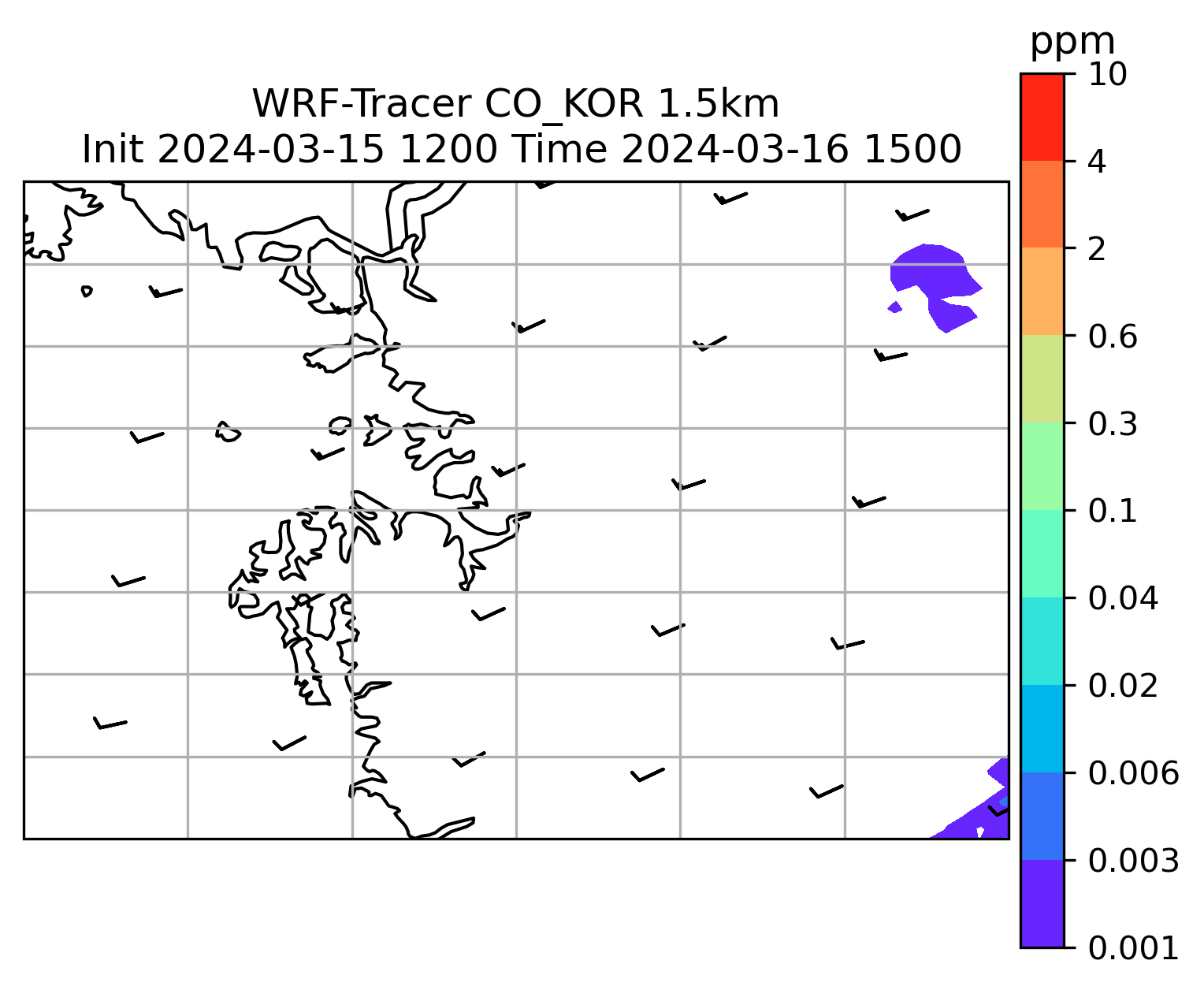 WRF-Tracer CO_KOR 1.5km
Init 2024-03-15 1200 Time 2024-03-16 1500

ppm
10
4
2
0.6
0.3
0.1
0.04
0.02
0.006
0.003
0.001